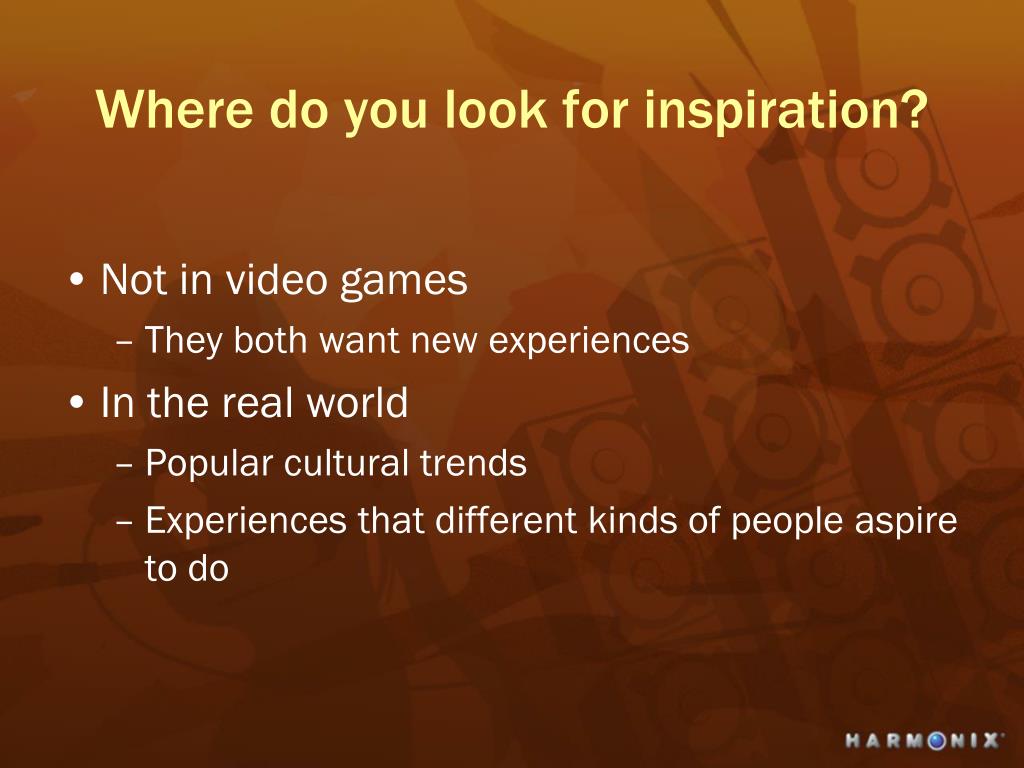 Where do you look for inspiration?

• Not in video games
– They both want new experiences
• In the real world
– Popular cultural trends
– Experiences that different kinds of people aspire to do

HARMONIX